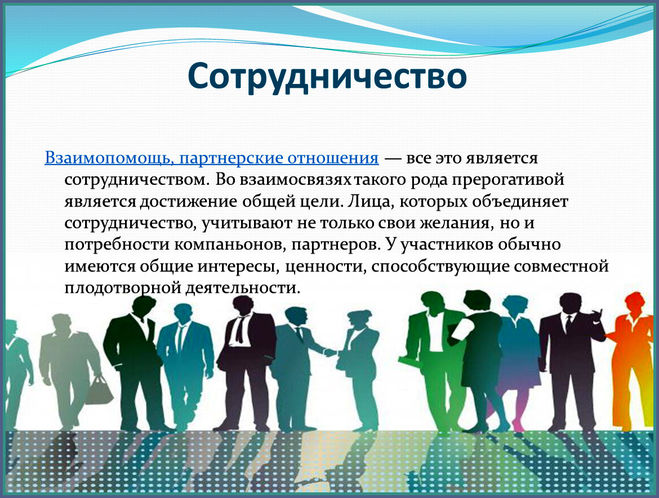 Сотрудничество

Взаимопомощь, партнерские отношения — все это является сотрудничеством. Во взаимосвязях такого рода прерогативой является достижение общей цели. Лица, которых объединяет сотрудничество, учитывают не только свои желания, но и потребности компаньонов, партнеров. У участников обычно имеются общие интересы, ценности, способствующие совместной плодотворной деятельности.